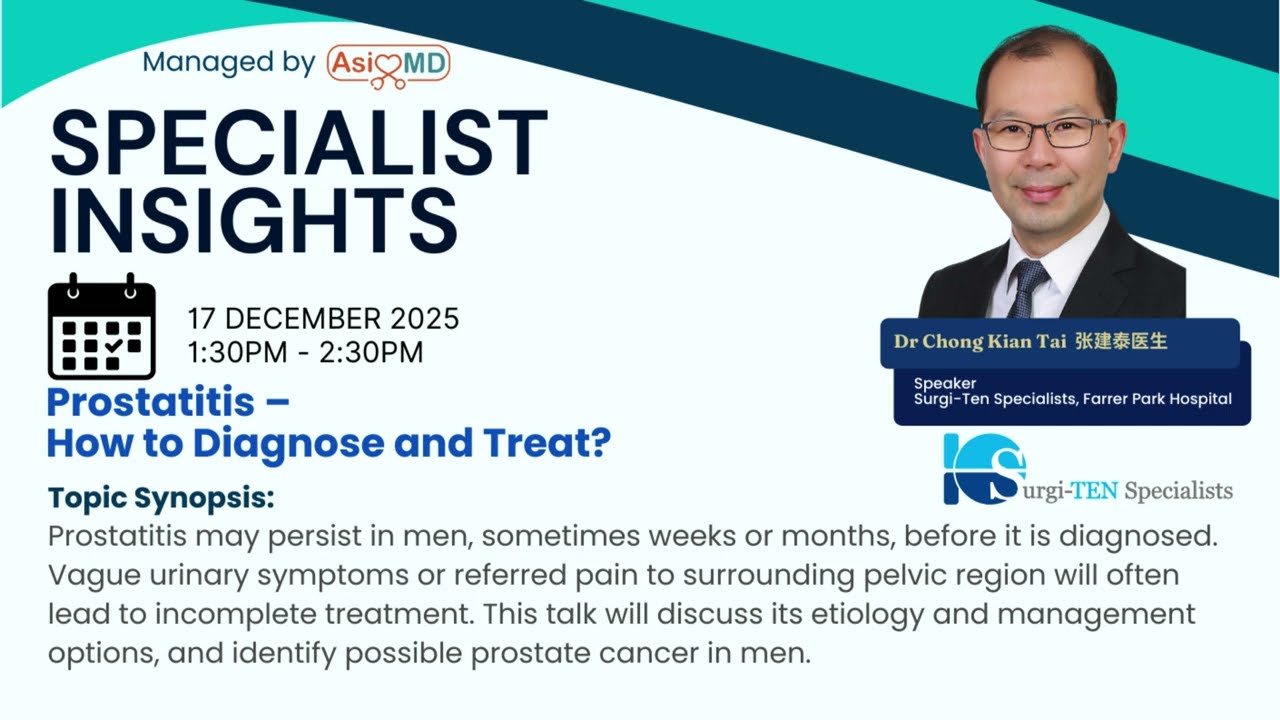 Managed by AsiaMD

SPECIALIST INSIGHTS

17 DECEMBER 2025
1:30PM - 2:30PM

Prostatitis – How to Diagnose and Treat?

Topic Synopsis:
Prostatitis may persist in men, sometimes weeks or months, before it is diagnosed. Vague urinary symptoms or referred pain to surrounding pelvic region will often lead to incomplete treatment. This talk will discuss its etiology and management options, and identify possible prostate cancer in men.

Dr Chong Kian Tai 张建泰医生

Speaker
Surgi-Ten Specialists, Farrer Park Hospital

Surgi-TEN Specialists